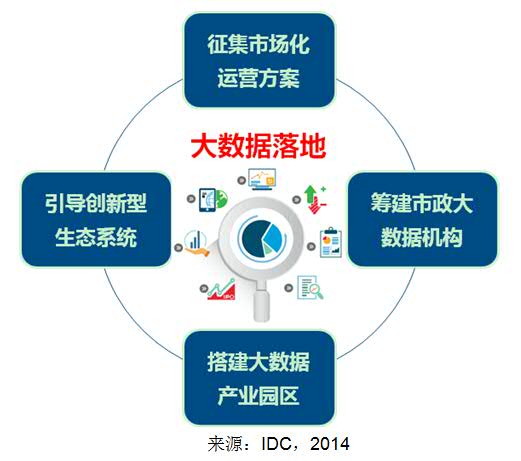 征集市场化运营方案

大数据落地

引导创新型生态系统

筹建市政大数据机构

IPO

搭建大数据产业园区

来源：IDC，2014